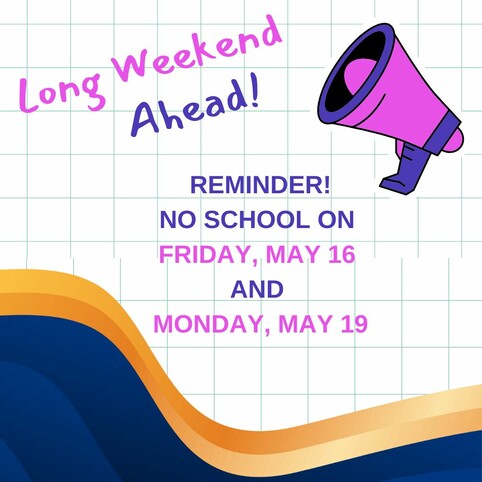 Long Weekend Ahead!

REMINDER!
NO SCHOOL ON
FRIDAY, MAY 16
AND
MONDAY, MAY 19